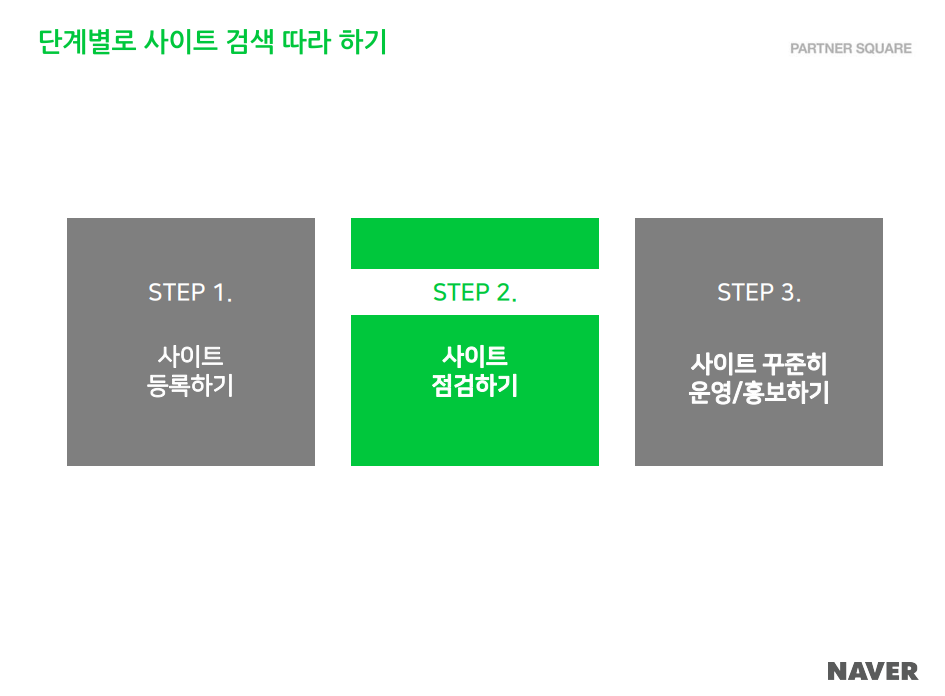 단계별로 사이트 검색 따라 하기

PARTNER SQUARE

STEP 1.

사이트
등록하기

STEP 2.

사이트
점검하기

STEP 3.

사이트 꾸준히
운영/홍보하기

NAVER